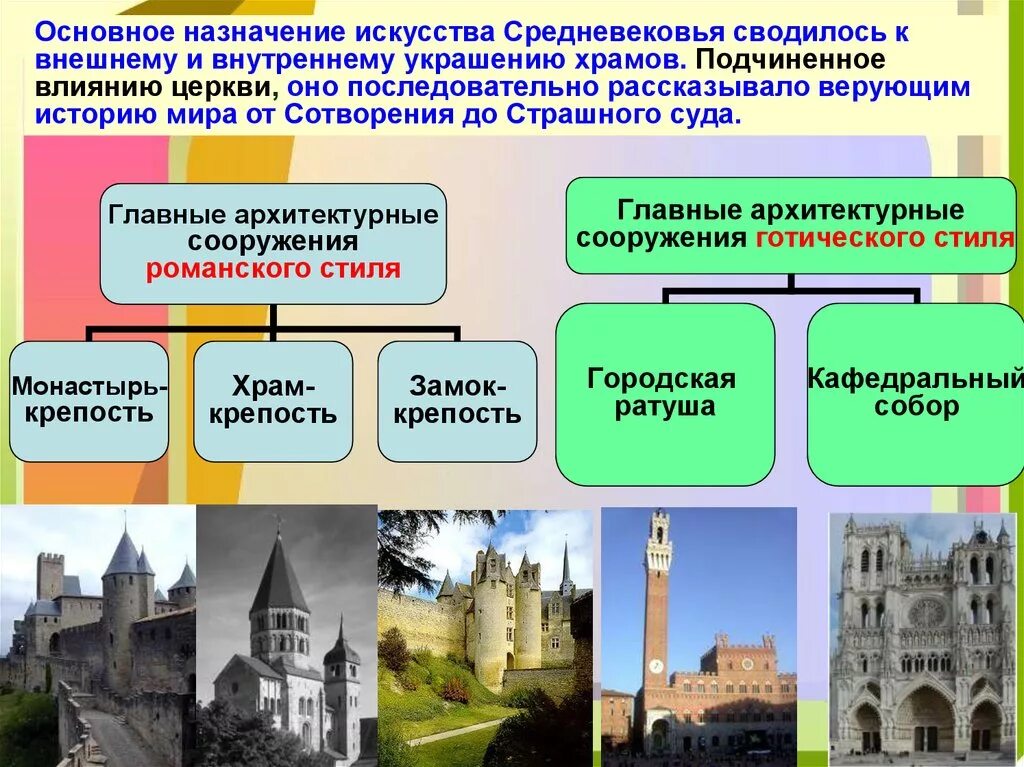 Основное назначение искусства Средневековья сводилось к внешнему и внутреннему украшению храмов. Подчиненное влиянию церкви, оно последовательно рассказывало верующим историю мира от Сотворения до Страшного суда.

Главные архитектурные сооружения романского стиля

Монастырь-крепость

Храм-крепость

Замок-крепость

Главные архитектурные сооружения готического стиля

Городская ратуша

Кафедральный собор